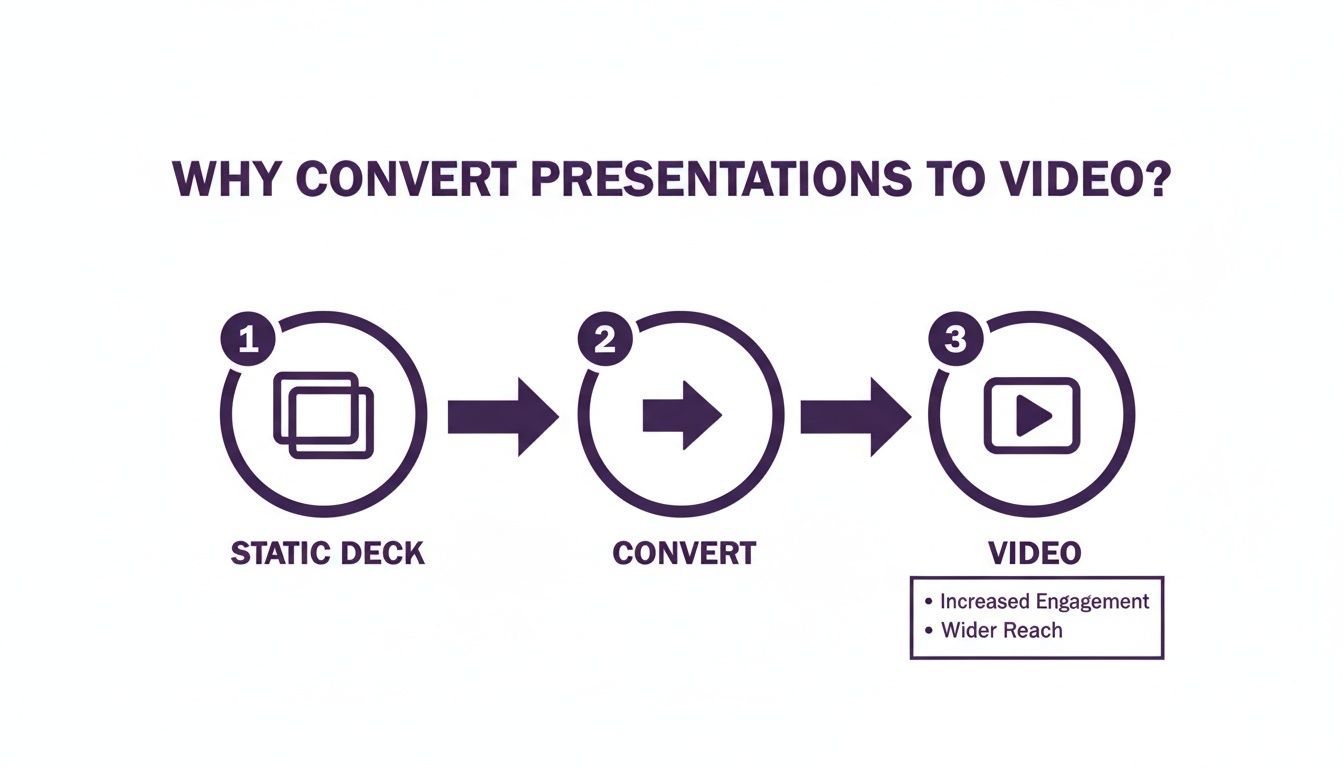 WHY CONVERT PRESENTATIONS TO VIDEO?

1

STATIC DECK

2

CONVERT

3

VIDEO

• Increased Engagement
• Wider Reach